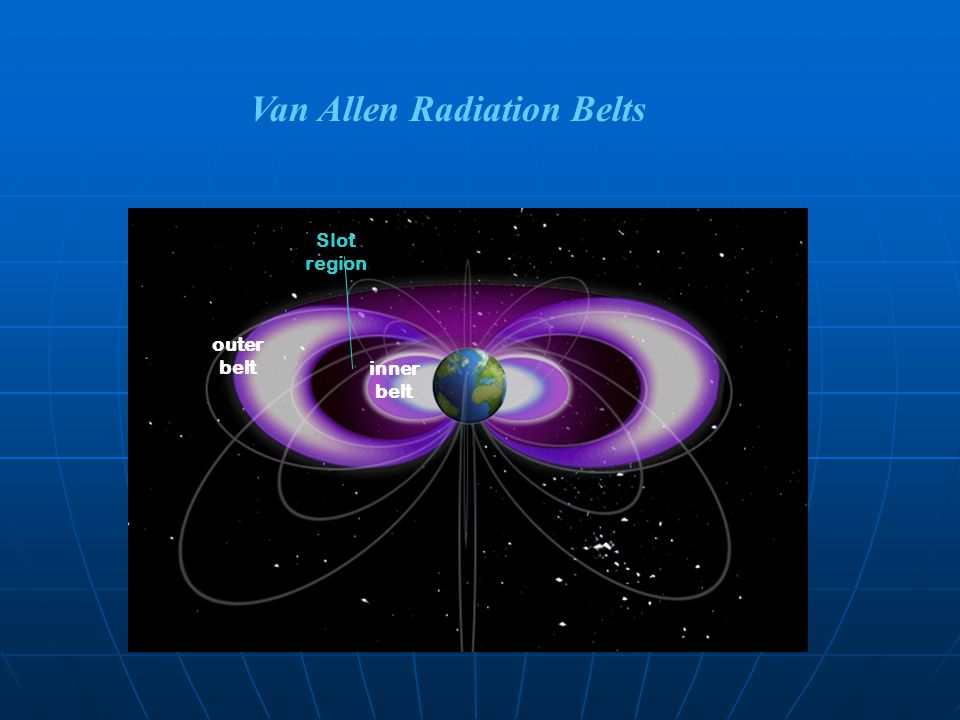 Van Allen Radiation Belts

Slot region

outer belt

inner belt